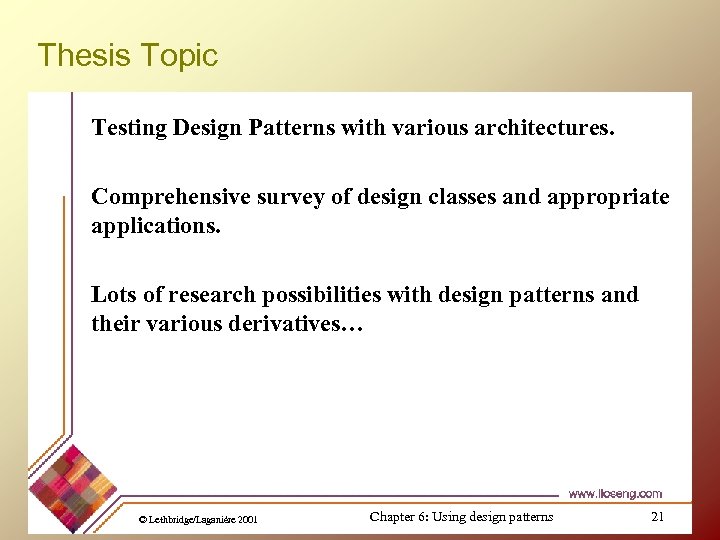 Thesis Topic

Testing Design Patterns with various architectures.

Comprehensive survey of design classes and appropriate applications.

Lots of research possibilities with design patterns and their various derivatives…

www.lloseng.com

© Lethbridge/Laganière 2001

Chapter 6: Using design patterns

21